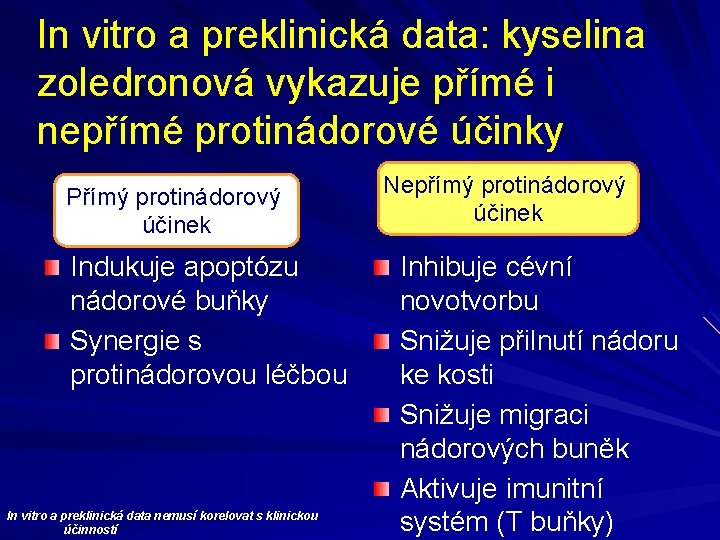 In vitro a preklinická data: kyselina zoledronová vykazuje přímé i nepřímé protinádorové účinky

Přímý protinádorový účinek

Indukuje apoptózu nádorové buňky

Synergie s protinádorovou léčbou

Nepřímý protinádorový účinek

Inhibuje cévní novotvorbu

Snižuje přilnutí nádoru ke kosti

Snižuje migraci nádorových buněk

Aktivuje imunitní systém (T buňky)

In vitro a preklinická data nemusí korelovat s klinickou účinností